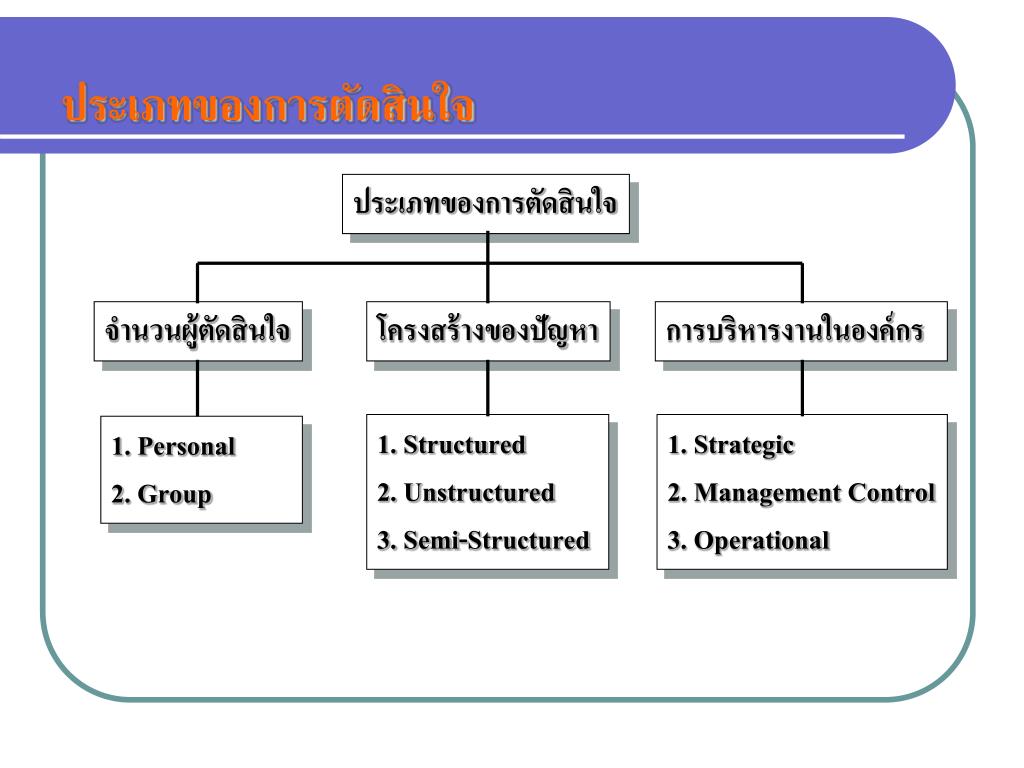 ประเภทของการตัดสินใจ

ประเภทของการตัดสินใจ

จำนวนผู้ตัดสินใจ

1. Personal
2. Group

โครงสร้างของปัญหา

1. Structured
2. Unstructured
3. Semi-Structured

การบริหารงานในองค์กร

1. Strategic
2. Management Control
3. Operational